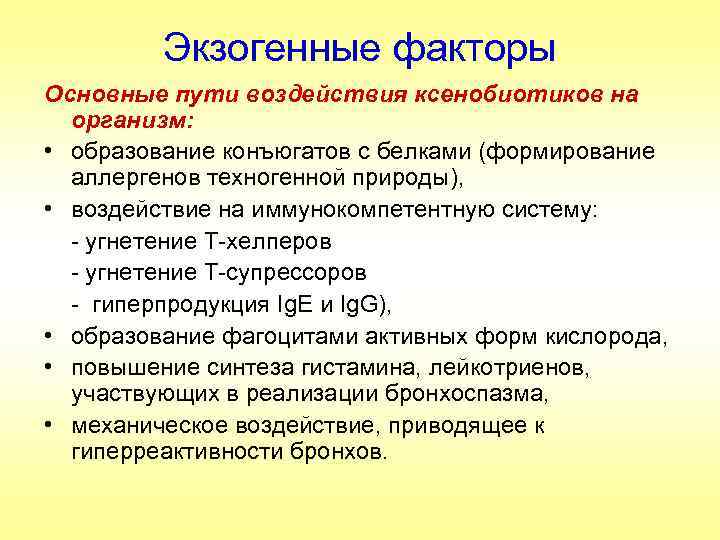 Экзогенные факторы

Основные пути воздействия ксенобиотиков на организм:

• образование конъюгатов с белками (формирование аллергенов техногенной природы),
• воздействие на иммунокомпетентную систему:
- угнетение Т-хелперов
- угнетение Т-супрессоров
- гиперпродукция IgE и IgG),
• образование фагоцитами активных форм кислорода,
• повышение синтеза гистамина, лейкотриенов, участвующих в реализации бронхоспазма,
• механическое воздействие, приводящее к гиперреактивности бронхов.